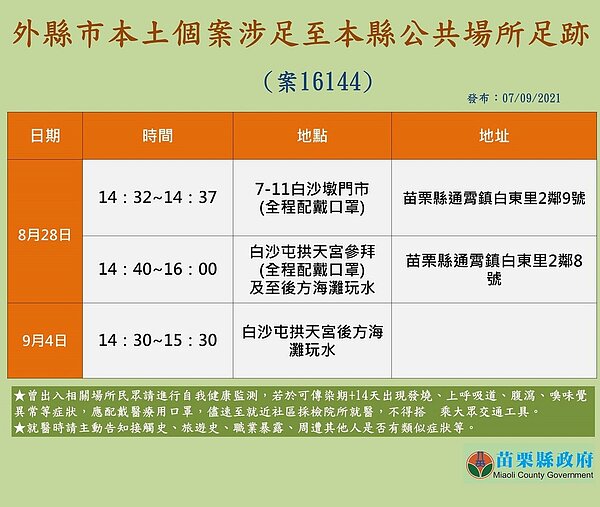 外縣市本土個案涉足至本縣公共場所足跡

（案16144）

發布：07/09/2021

| 日期 | 時間 | 地點 | 地址 |
|---|---|---|---|
| 8月28日 | 14：32~14：37 | 7-11白沙墩門市 (全程配戴口罩) | 苗栗縣通霄鎮白東里2鄰9號 |
| 8月28日 | 14：40~16：00 | 白沙屯拱天宮參拜 (全程配戴口罩) 及至後方海灘玩水 | 苗栗縣通霄鎮白東里2鄰8號 |
| 9月4日 | 14：30~15：30 | 白沙屯拱天宮後方海灘玩水 | |

★曾出入相關場所民眾請進行自我健康監測，若於可傳染期+14天出現發燒、上呼吸道、腹瀉、嗅味覺異常等症狀，應配戴醫療用口罩，儘速至就近社區採檢院所就醫，不得搭 乘大眾交通工具。
★就醫時請主動告知接觸史、旅遊史、職業暴露、周遭其他人是否有類似症狀等。

苗栗縣政府
Miaoli County Government